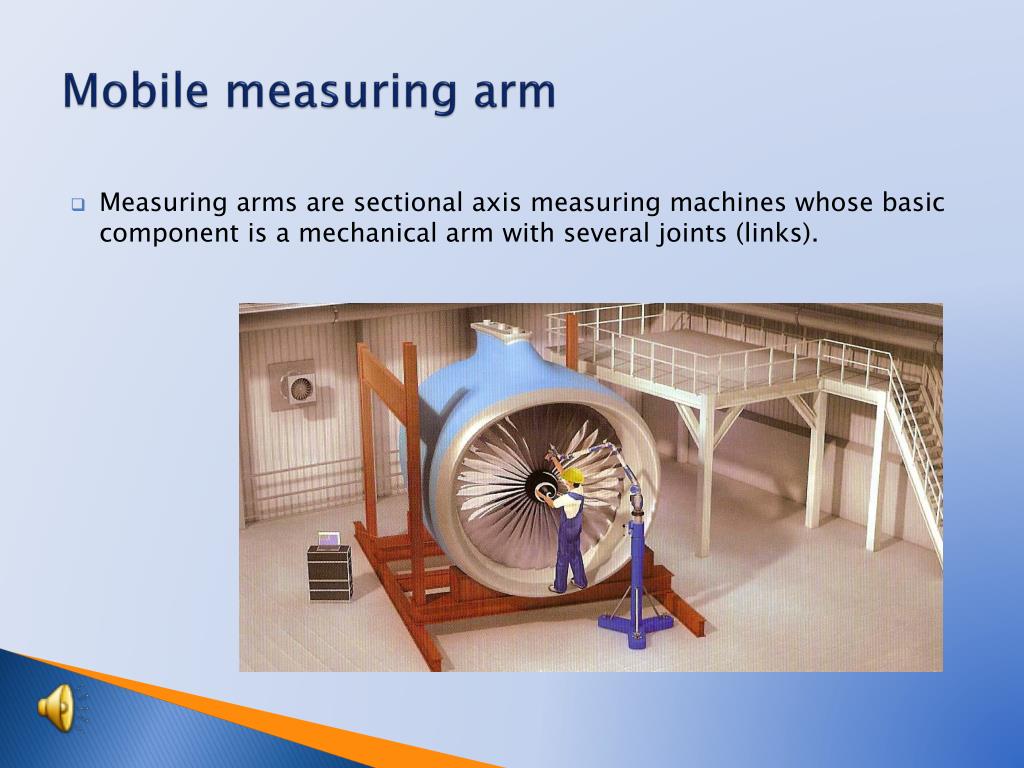 Mobile measuring arm

Measuring arms are sectional axis measuring machines whose basic component is a mechanical arm with several joints (links).